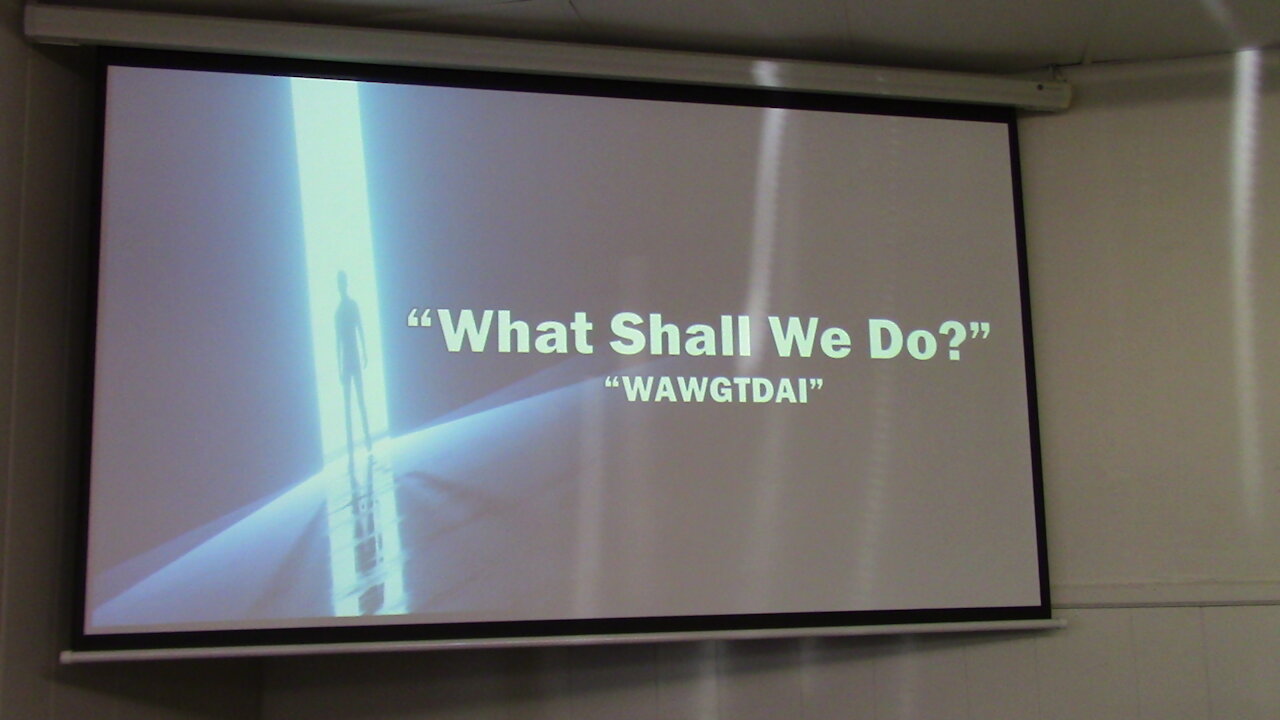 “What Shall We Do?”
“WAWGTDAI”